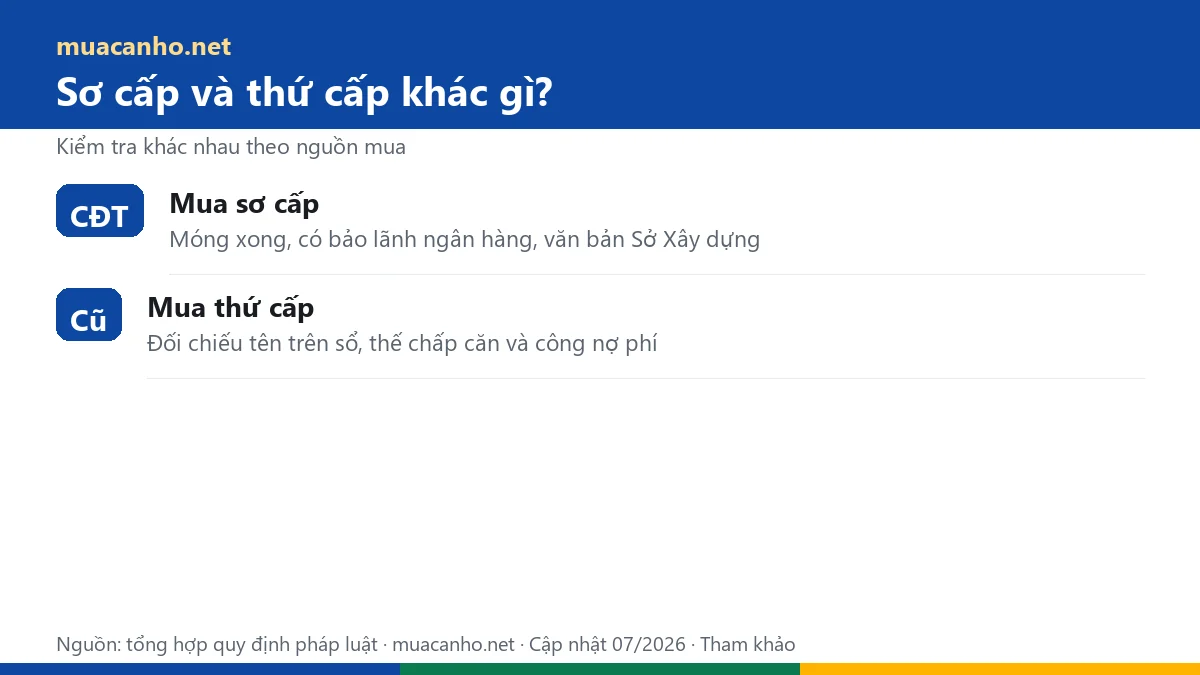 muacanho.net

Sơ cấp và thứ cấp khác gì?

Kiểm tra khác nhau theo nguồn mua

CĐT

Mua sơ cấp

Móng xong, có bảo lãnh ngân hàng, văn bản Sở Xây dựng

Cũ

Mua thứ cấp

Đối chiếu tên trên sổ, thế chấp căn và công nợ phí

Nguồn: tổng hợp quy định pháp luật · muacanho.net · Cập nhật 07/2026 · Tham khảo